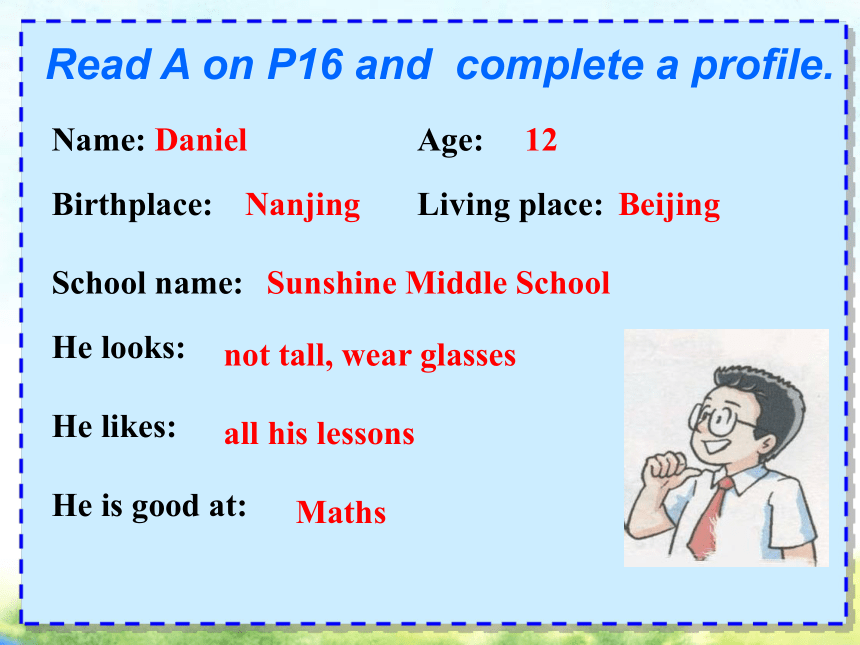 Read A on P16 and complete a profile.

Name: Daniel Age: 12

Birthplace: Nanjing Living place: Beijing

School name: Sunshine Middle School

He looks: not tall, wear glasses

He likes: all his lessons

He is good at: Maths